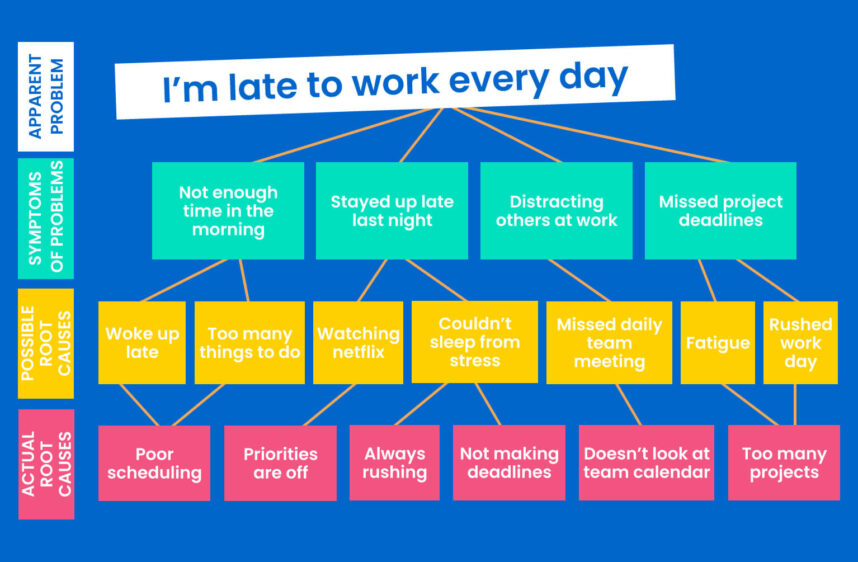 APPARENT PROBLEM

I'm late to work every day

SYMPTOMS OF PROBLEMS

Not enough time in the morning

Stayed up late last night

Distracting others at work

Missed project deadlines

POSSIBLE ROOT CAUSES

Woke up late

Too many things to do

Watching netflix

Couldn't sleep from stress

Missed daily team meeting

Fatigue

Rushed work day

ACTUAL ROOT CAUSES

Poor scheduling

Priorities are off

Always rushing

Not making deadlines

Doesn't look at team calendar

Too many projects